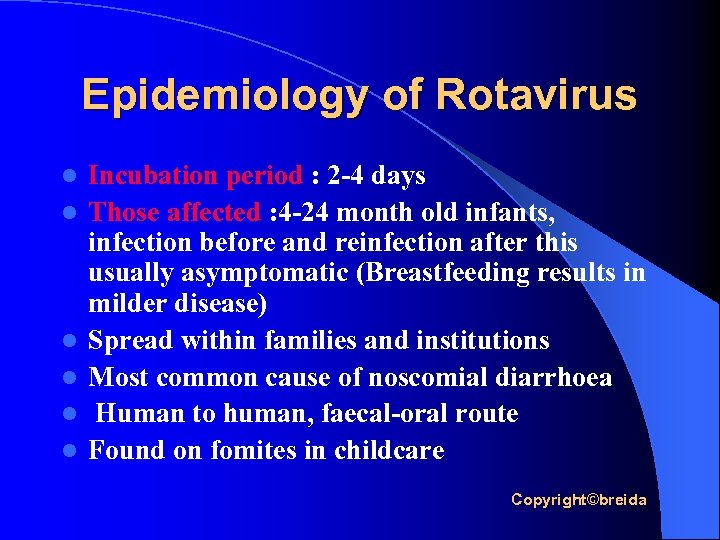 Epidemiology of Rotavirus

- Incubation period : 2-4 days
- Those affected :4-24 month old infants, infection before and reinfection after this usually asymptomatic (Breastfeeding results in milder disease)
- Spread within families and institutions
- Most common cause of noscomial diarrhoea
- Human to human, faecal-oral route
- Found on fomites in childcare

Copyright©breida